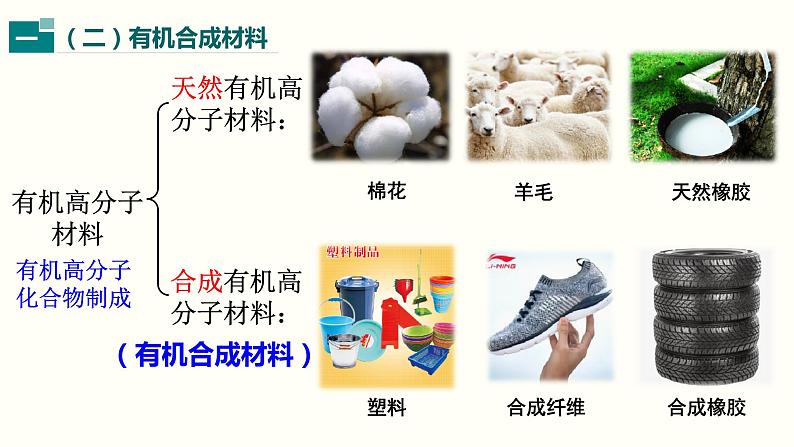 （二）有机合成材料

有机高分子材料

有机高分子化合物制成

天然有机高分子材料：

棉花　羊毛　天然橡胶

合成有机高分子材料：

（有机合成材料）

塑料制品

LI-NING

塑料　合成纤维　合成橡胶